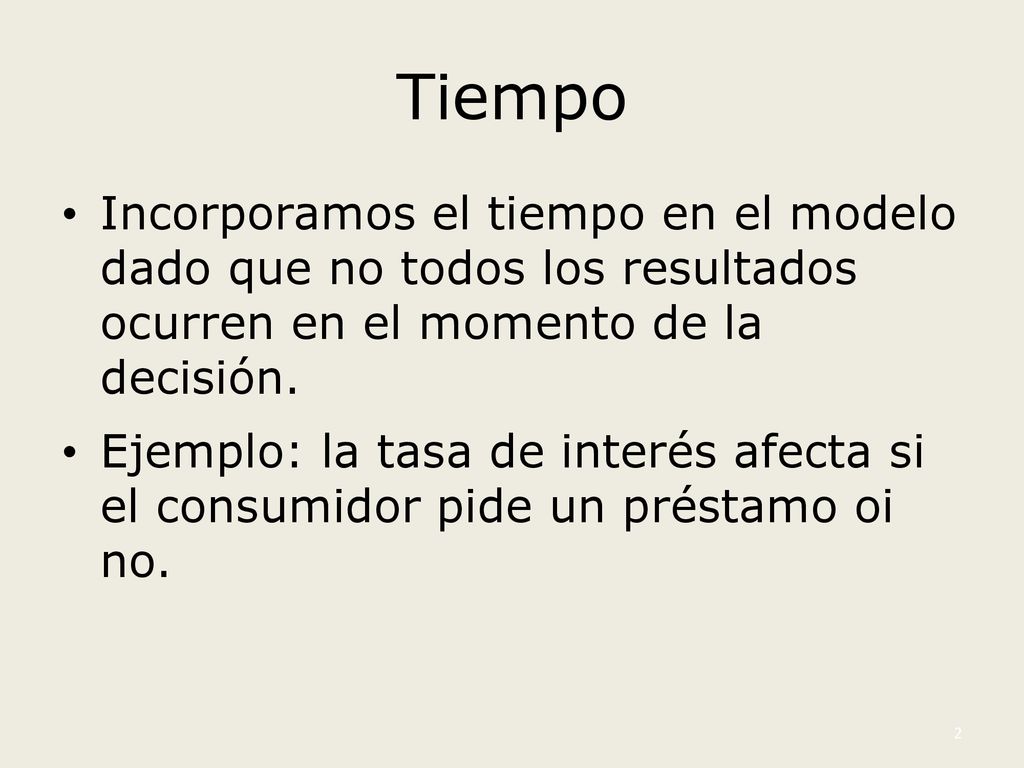 Tiempo

• Incorporamos el tiempo en el modelo dado que no todos los resultados ocurren en el momento de la decisión.

• Ejemplo: la tasa de interés afecta si el consumidor pide un préstamo oi no.

2